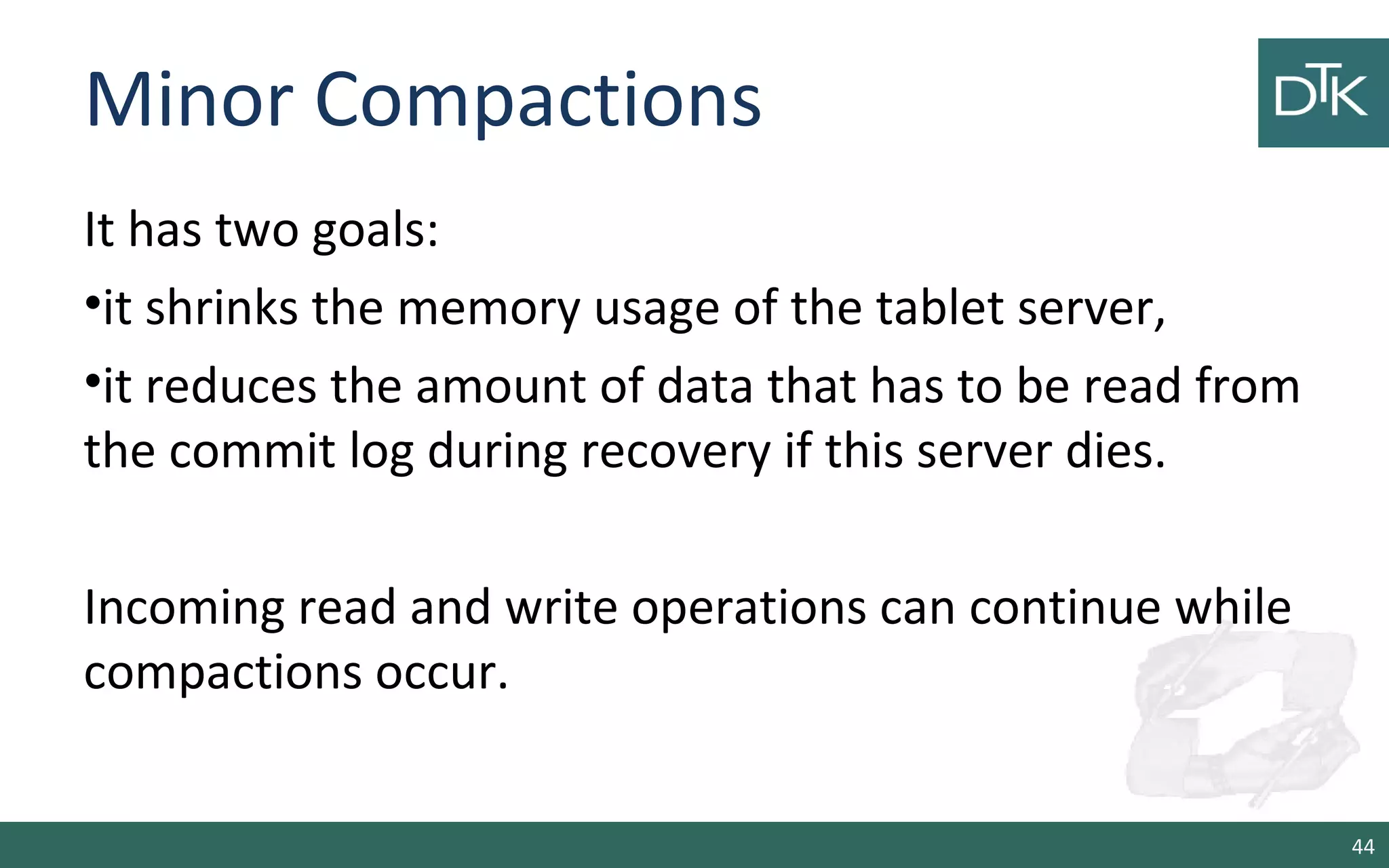 Minor Compactions

DTK

It has two goals:

•it shrinks the memory usage of the tablet server,

•it reduces the amount of data that has to be read from the commit log during recovery if this server dies.

Incoming read and write operations can continue while compactions occur.

44